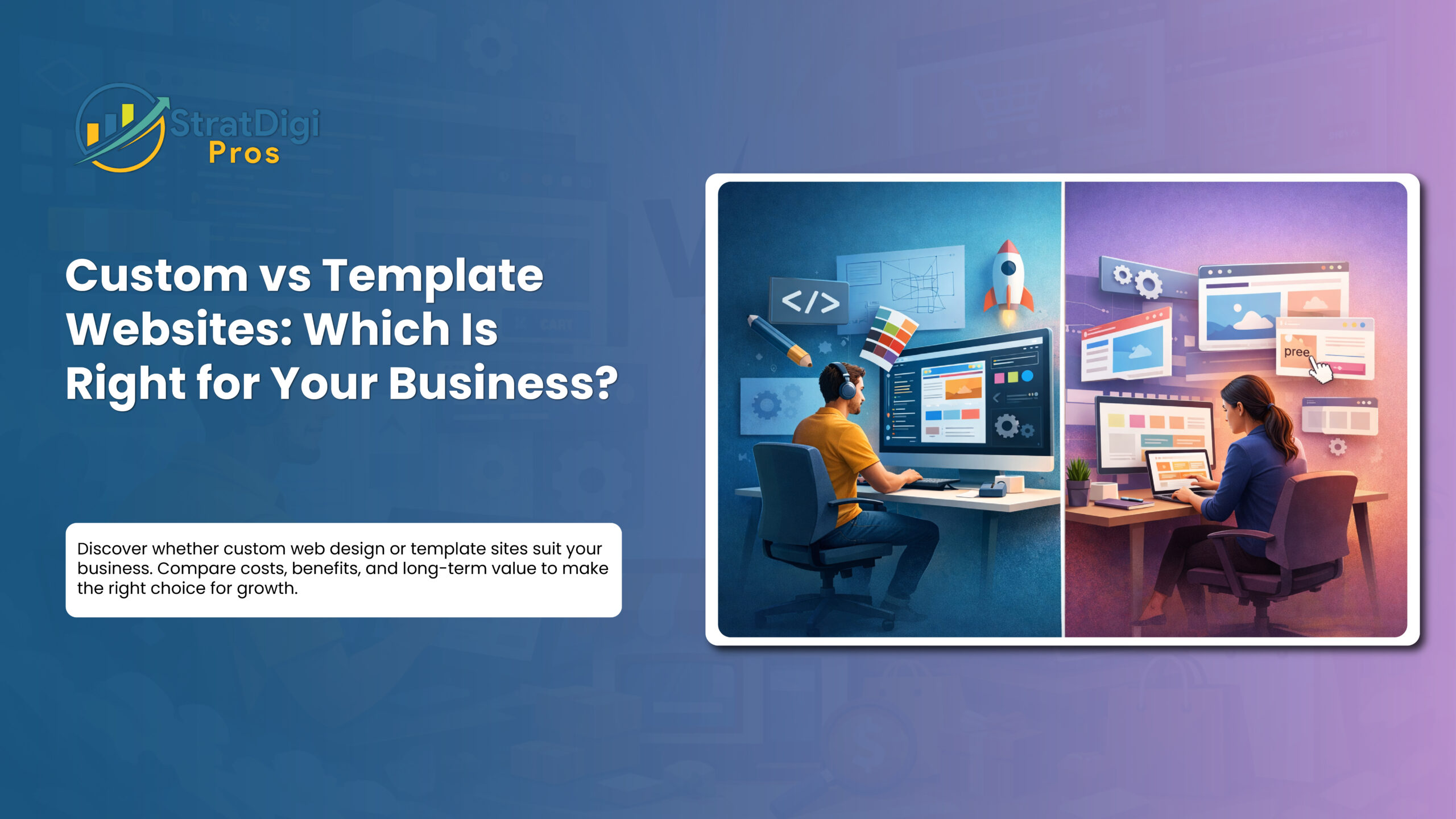 StratDigi Pros

Custom vs Template Websites: Which Is Right for Your Business?

Discover whether custom web design or template sites suit your business. Compare costs, benefits, and long-term value to make the right choice for growth.

</>

pree